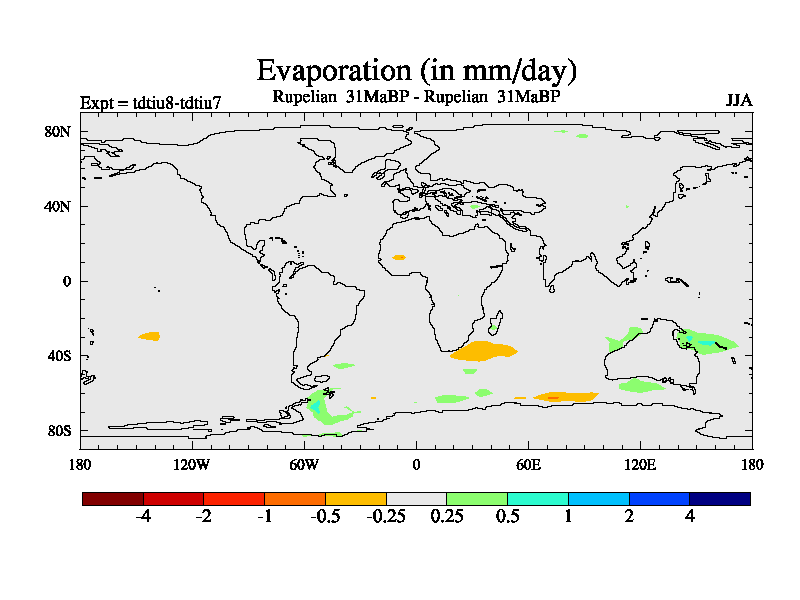 Evaporation (in mm/day)

Expt = tdtiu8-tdtiu7

Rupelian 31MaBP - Rupelian 31MaBP

JJA

80N
40N
0
40S
80S

180 120W 60W 0 60E 120E 180

-4 -2 -1 -0.5 -0.25 0.25 0.5 1 2 4